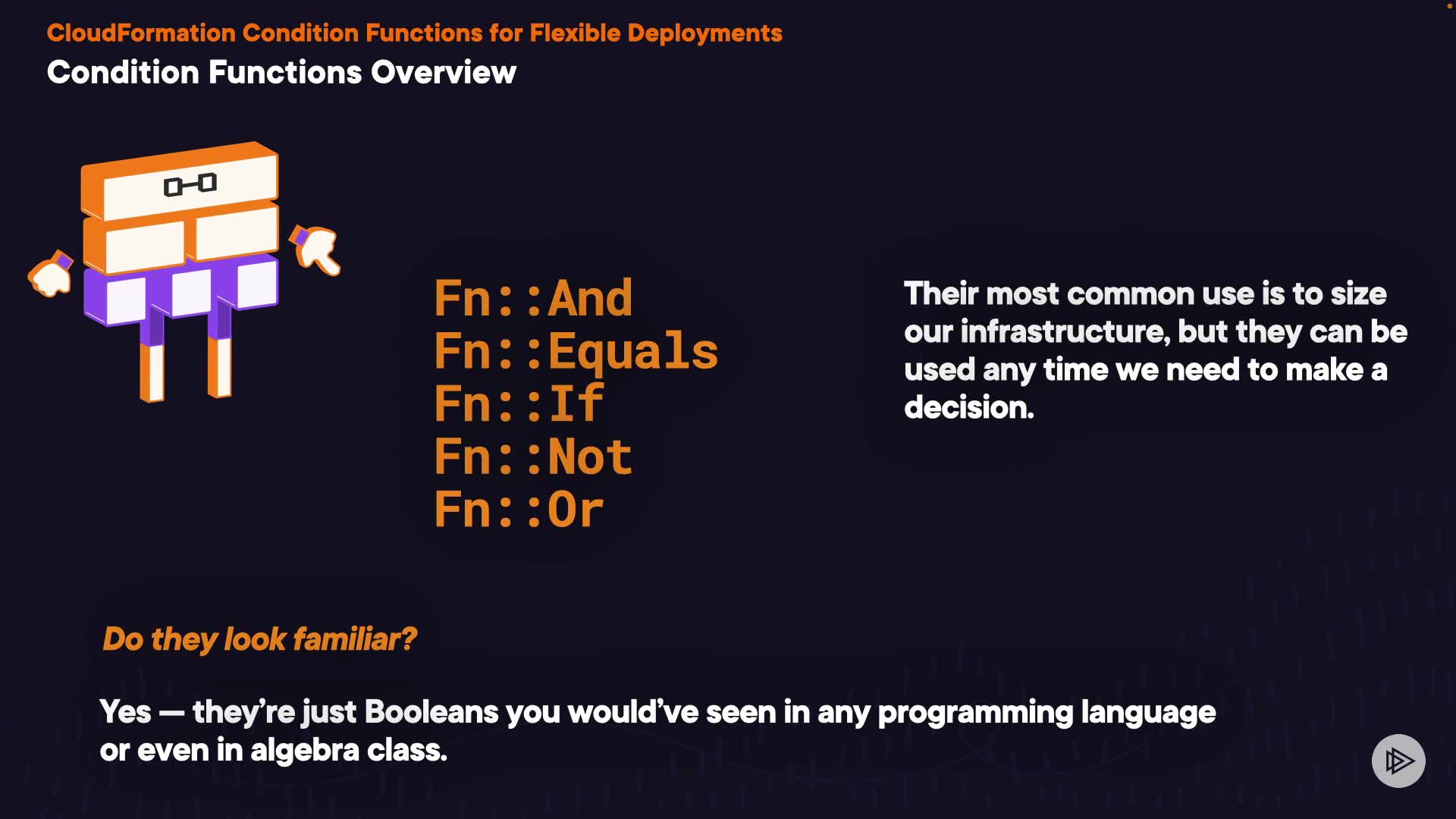 CloudFormation Condition Functions for Flexible Deployments
Condition Functions Overview

Fn::And
Fn::Equals
Fn::If
Fn::Not
Fn::Or

Their most common use is to size our infrastructure, but they can be used any time we need to make a decision.

Do they look familiar?

Yes — they're just Booleans you would've seen in any programming language or even in algebra class.